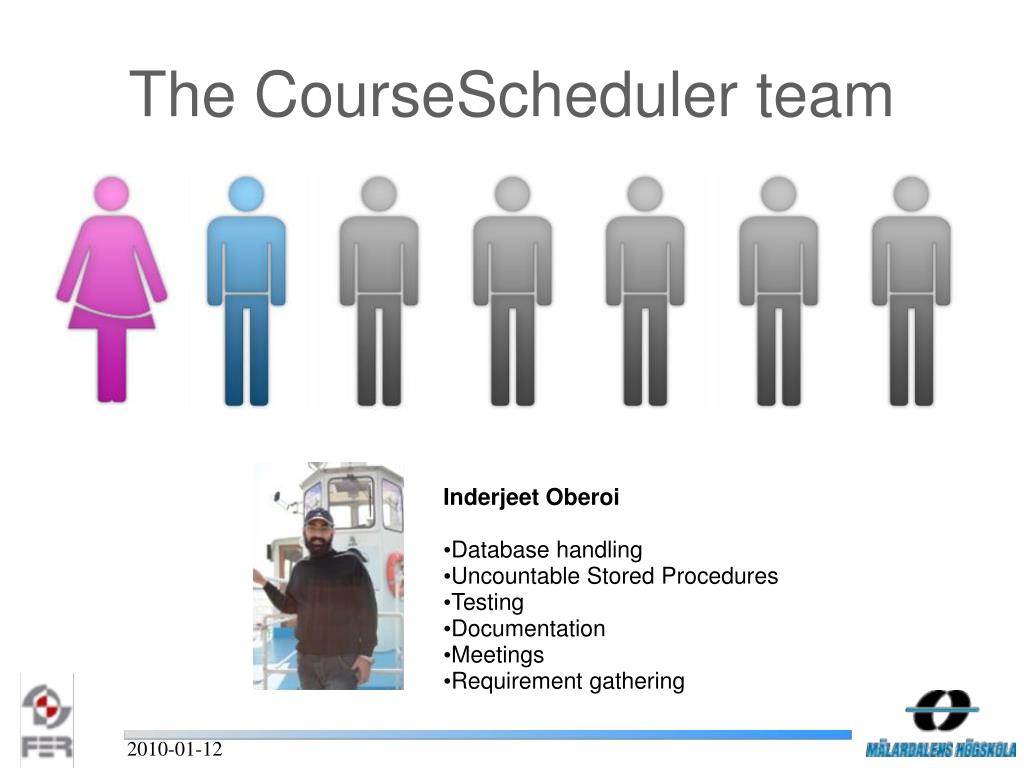 The CourseScheduler team

Inderjeet Oberoi

•Database handling
•Uncountable Stored Procedures
•Testing
•Documentation
•Meetings
•Requirement gathering

FER

2010-01-12

MÄLARDALENS HÖGSKOLA